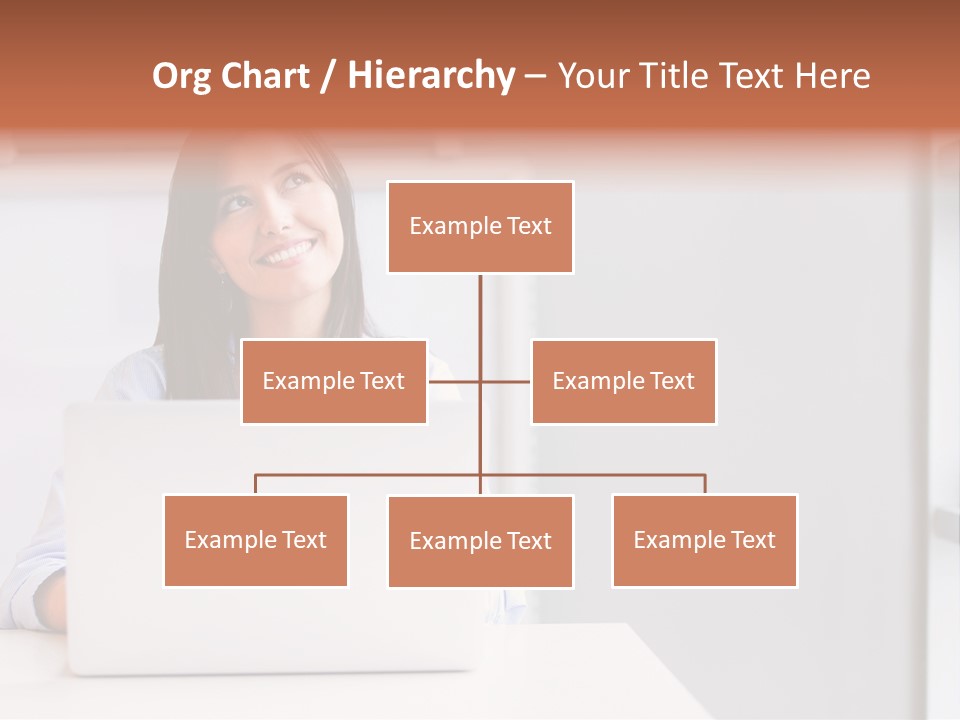 Org Chart / Hierarchy – Your Title Text Here

Example Text

Example Text

Example Text

Example Text

Example Text

Example Text